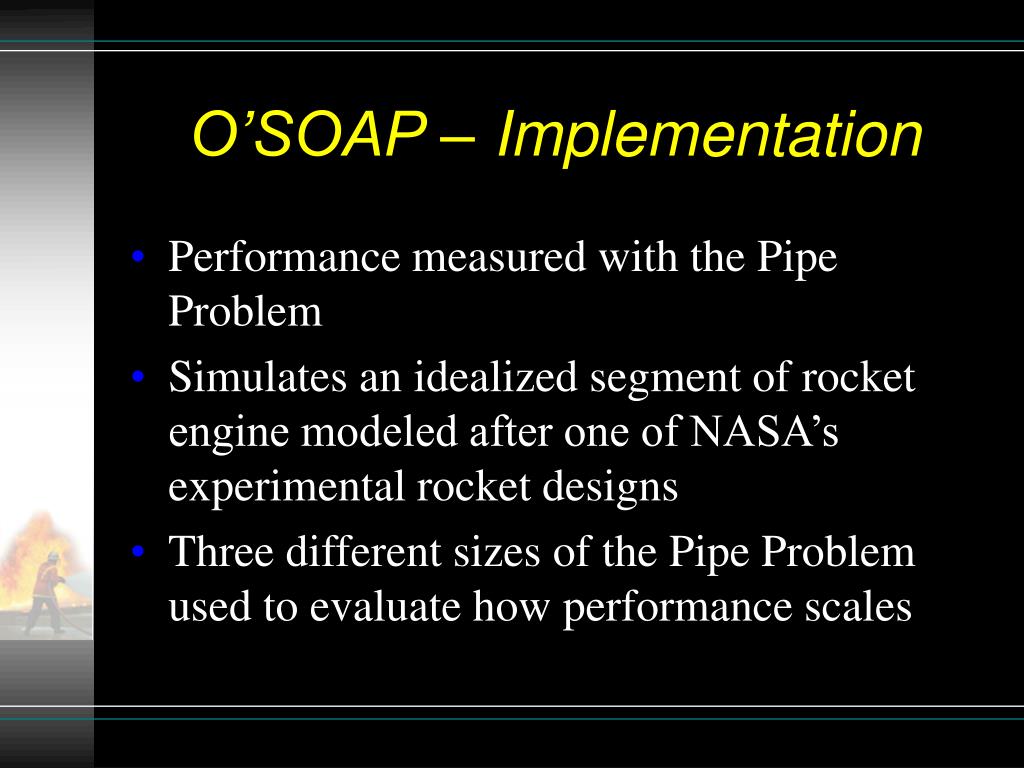 O’SOAP – Implementation

• Performance measured with the Pipe Problem
• Simulates an idealized segment of rocket engine modeled after one of NASA’s experimental rocket designs
• Three different sizes of the Pipe Problem used to evaluate how performance scales